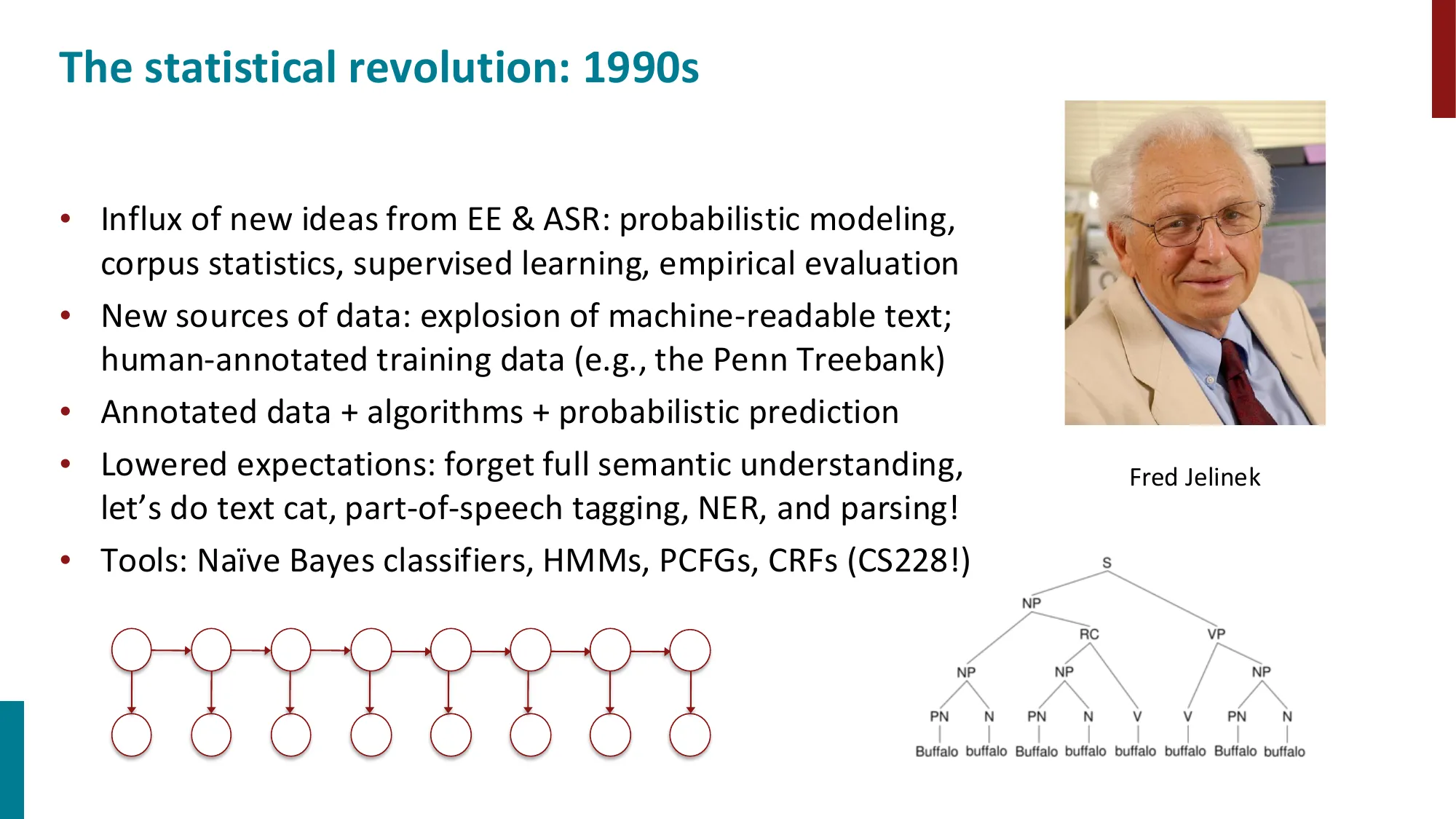 The statistical revolution: 1990s

• Influx of new ideas from EE & ASR: probabilistic modeling, corpus statistics, supervised learning, empirical evaluation
• New sources of data: explosion of machine-readable text; human-annotated training data (e.g., the Penn Treebank)
• Annotated data + algorithms + probabilistic prediction
• Lowered expectations: forget full semantic understanding, let's do text cat, part-of-speech tagging, NER, and parsing!
• Tools: Naïve Bayes classifiers, HMMs, PCFGs, CRFs (CS228!)

Fred Jelinek

S
NP
RC
VP
NP
NP
NP
PN
N
PN
N
V
V
PN
N
Buffalo buffalo Buffalo buffalo buffalo buffalo Buffalo buffalo